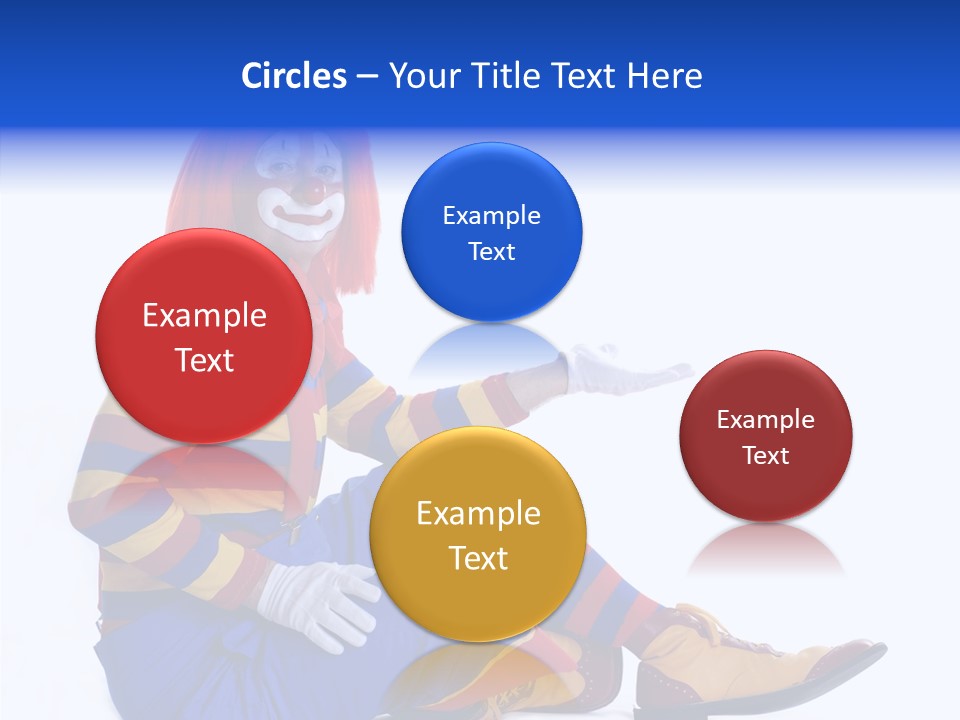 Circles – Your Title Text Here

Example Text

Example Text

Example Text

Example Text